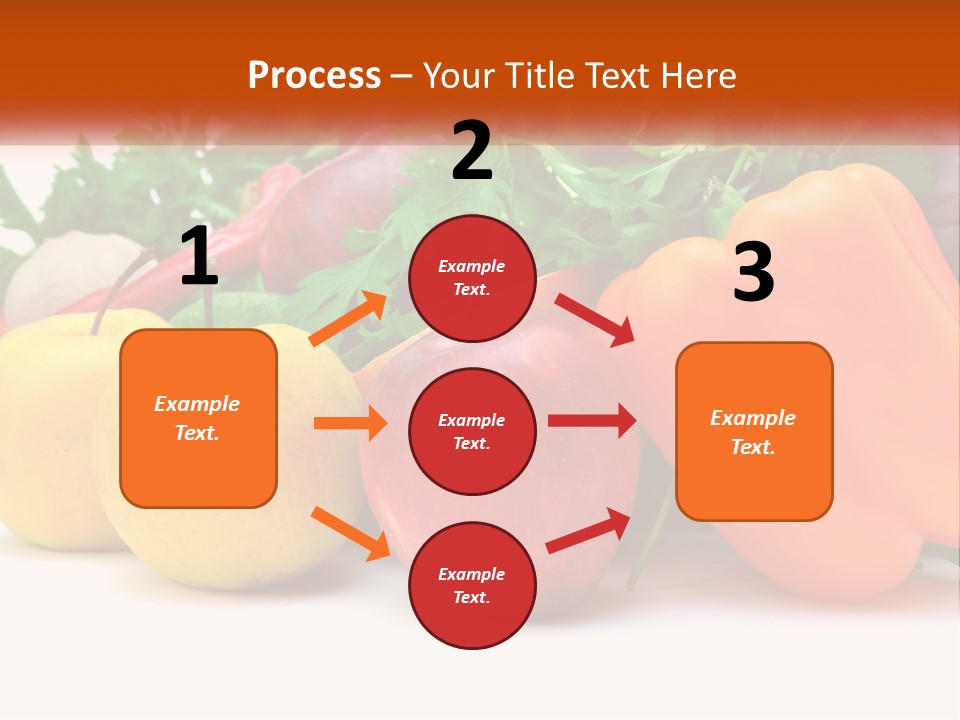 Process – Your Title Text Here

1

Example Text.

2

Example Text.

Example Text.

Example Text.

3

Example Text.